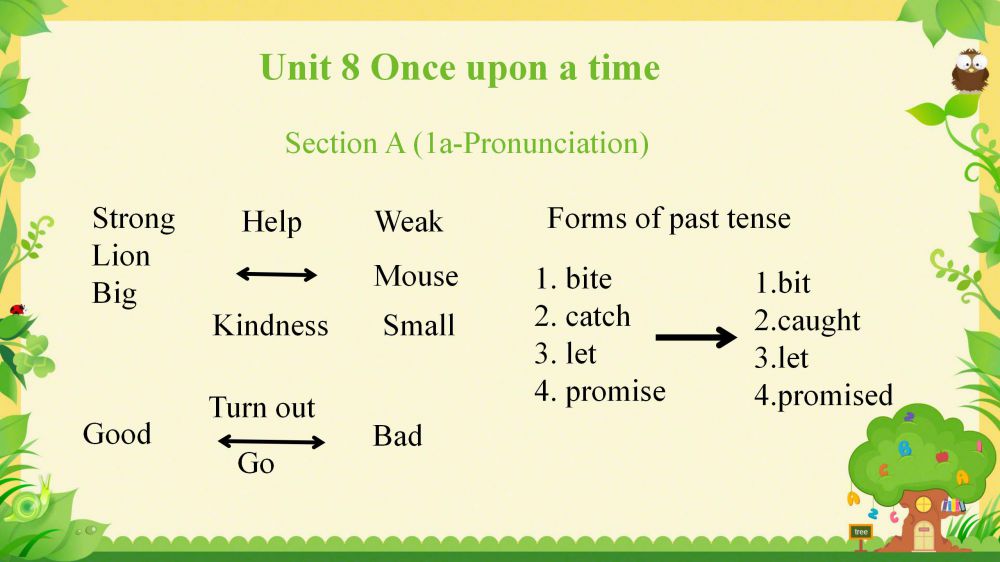 Unit 8 Once upon a time

Section A (1a-Pronunciation)

Strong
Lion
Big

Help

Kindness

Weak
Mouse
Small

Good

Turn out

Go

Bad

Forms of past tense

1. bite
2. catch
3. let
4. promise

1.bit
2.caught
3.let
4.promised

tree